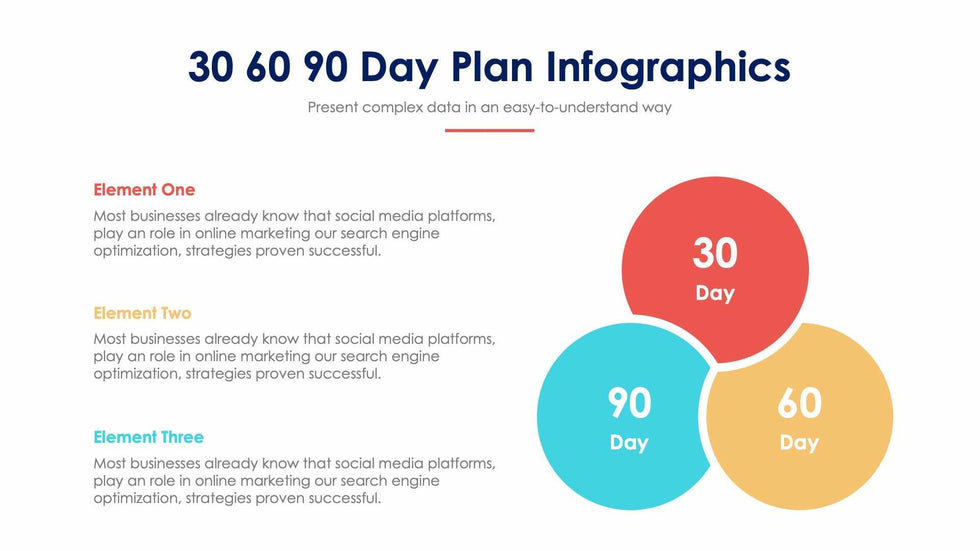 30 60 90 Day Plan Infographics

Present complex data in an easy-to-understand way

Element One

Most businesses already know that social media platforms, play an role in online marketing our search engine optimization, strategies proven successful.

Element Two

Most businesses already know that social media platforms, play an role in online marketing our search engine optimization, strategies proven successful.

Element Three

Most businesses already know that social media platforms, play an role in online marketing our search engine optimization, strategies proven successful.

30
Day

90
Day

60
Day